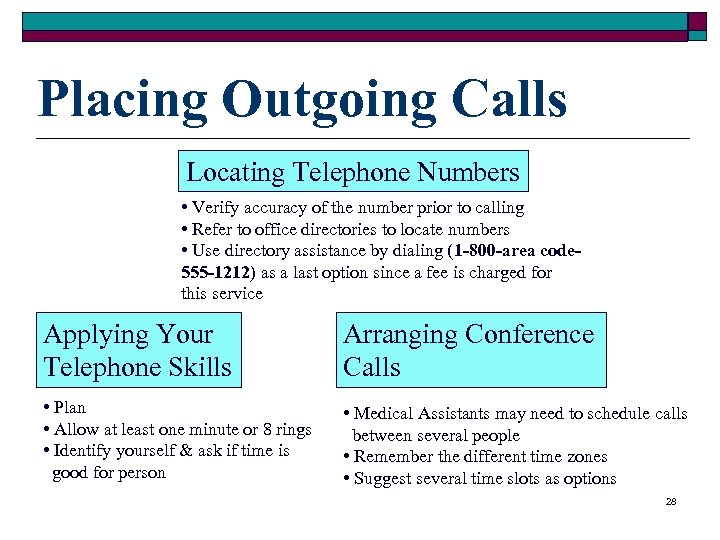 Placing Outgoing Calls

Locating Telephone Numbers

• Verify accuracy of the number prior to calling
• Refer to office directories to locate numbers
• Use directory assistance by dialing (1-800-area code-555-1212) as a last option since a fee is charged for this service

Applying Your Telephone Skills

• Plan
• Allow at least one minute or 8 rings
• Identify yourself & ask if time is good for person

Arranging Conference Calls

• Medical Assistants may need to schedule calls between several people
• Remember the different time zones
• Suggest several time slots as options

28